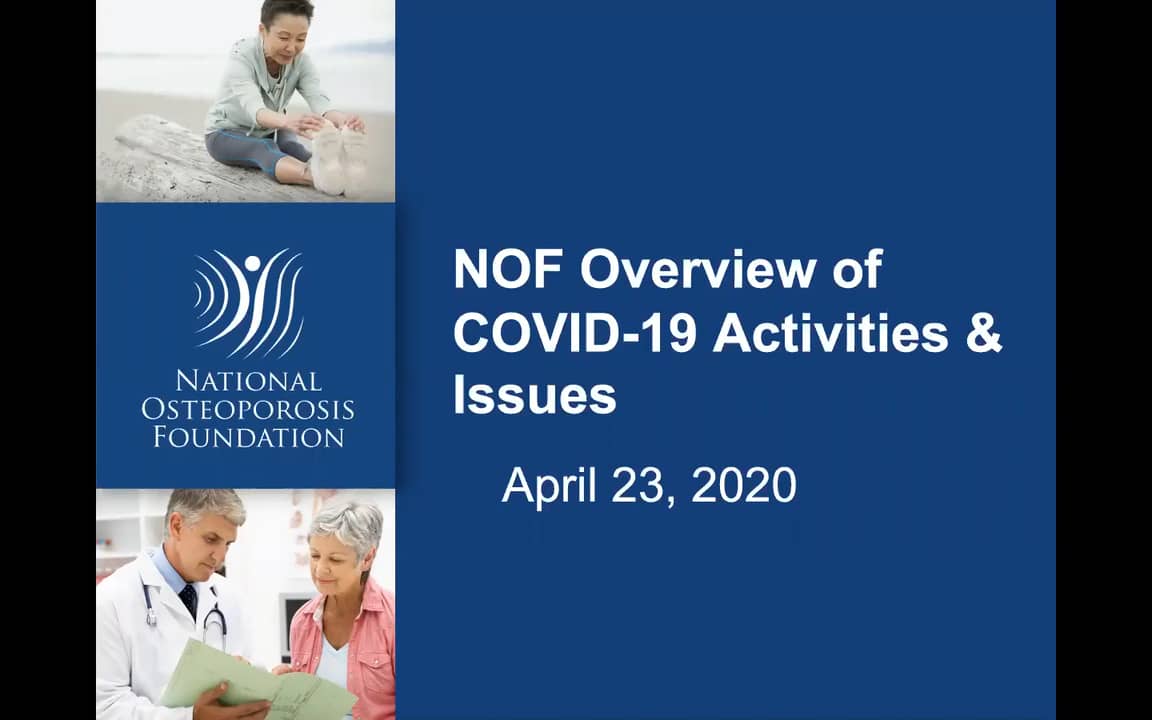 NATIONAL OSTEOPOROSIS FOUNDATION

NOF Overview of COVID-19 Activities & Issues

April 23, 2020